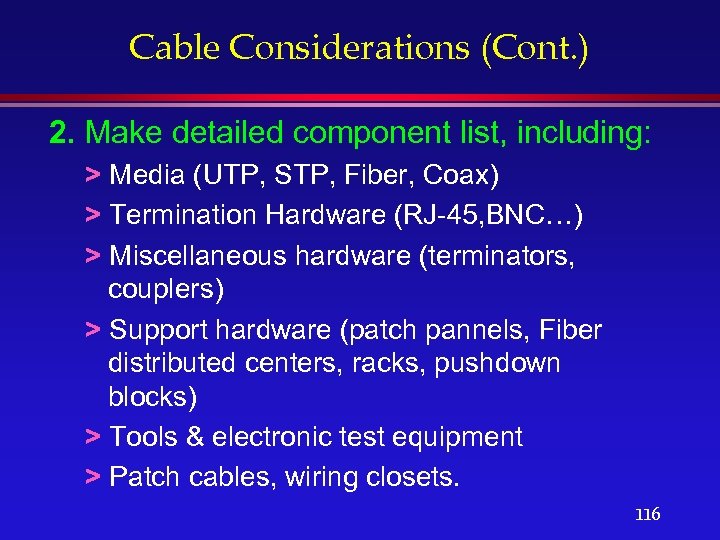 Cable Considerations (Cont.)

2. Make detailed component list, including:

> Media (UTP, STP, Fiber, Coax)

> Termination Hardware (RJ-45,BNC…)

> Miscellaneous hardware (terminators, couplers)

> Support hardware (patch pannels, Fiber distributed centers, racks, pushdown blocks)

> Tools & electronic test equipment

> Patch cables, wiring closets.

116